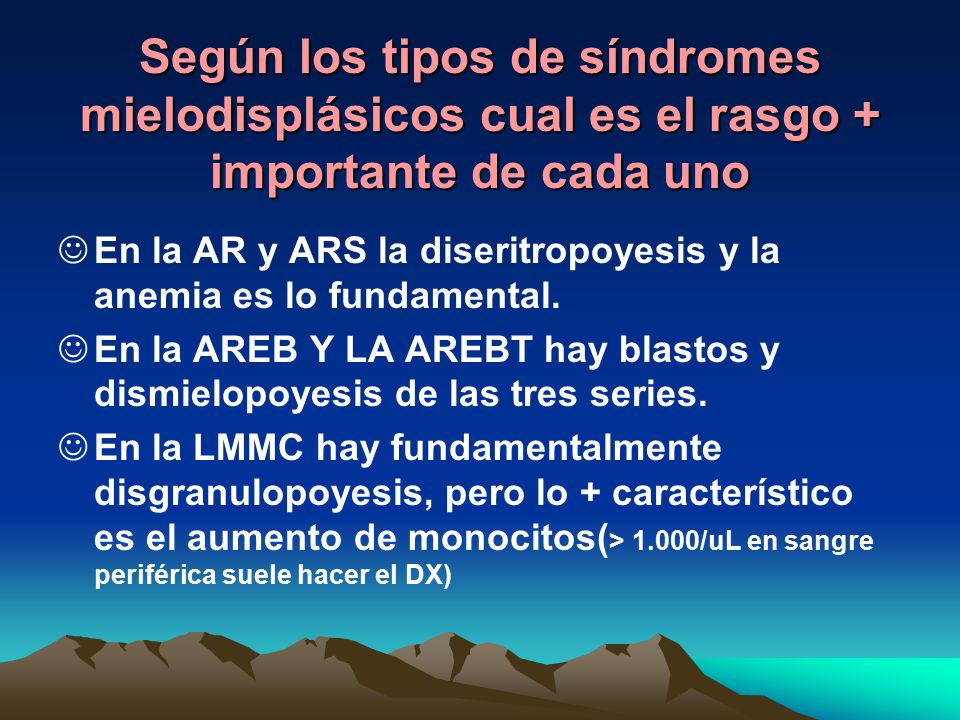 Según los tipos de síndromes mielodisplásicos cual es el rasgo + importante de cada uno

☺ En la AR y ARS la diseritropoyesis y la anemia es lo fundamental.

☺ En la AREB Y LA AREBT hay blastos y dismielopoyesis de las tres series.

☺ En la LMMC hay fundamentalmente disgranulopoyesis, pero lo + característico es el aumento de monocitos(> 1.000/uL en sangre periférica suele hacer el DX)